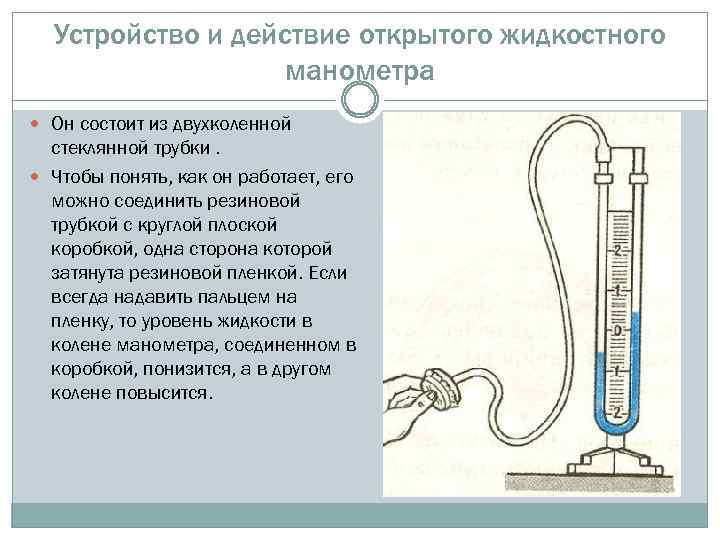 Устройство и действие открытого жидкостного манометра

Он состоит из двухколенной стеклянной трубки .

Чтобы понять, как он работает, его можно соединить резиновой трубкой с круглой плоской коробкой, одна сторона которой затянута резиновой пленкой. Если всегда надавить пальцем на пленку, то уровень жидкости в колене манометра, соединенном в коробкой, понизится, а в другом колене повысится.

2
1
0
1
2